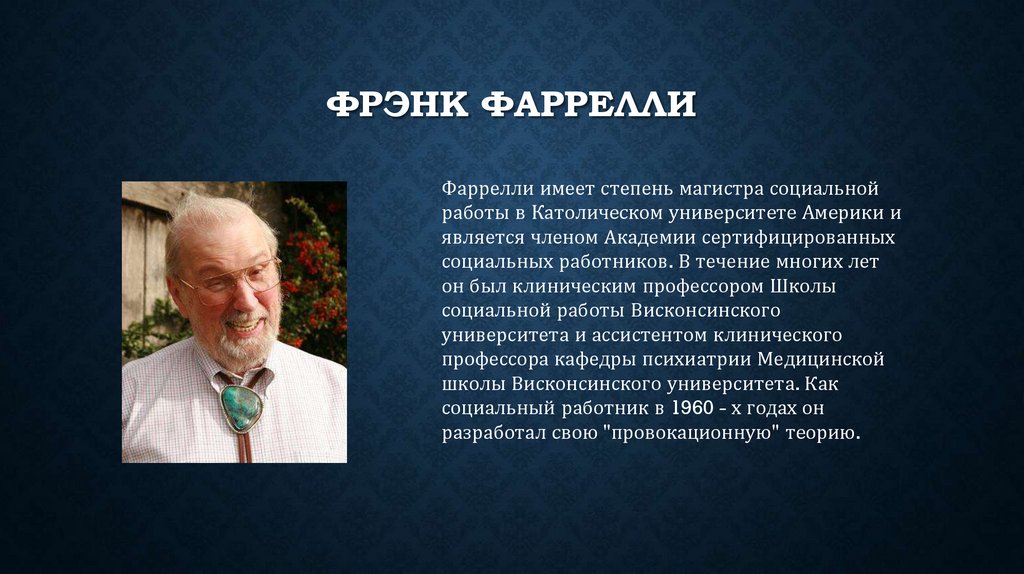 ФРЭНК ФАРРЕЛЛИ

Фаррелли имеет степень магистра социальной работы в Католическом университете Америки и является членом Академии сертифицированных социальных работников. В течение многих лет он был клиническим профессором Школы социальной работы Висконсинского университета и ассистентом клинического профессора кафедры психиатрии Медицинской школы Висконсинского университета. Как социальный работник в 1960 - х годах он разработал свою "провокационную" теорию.